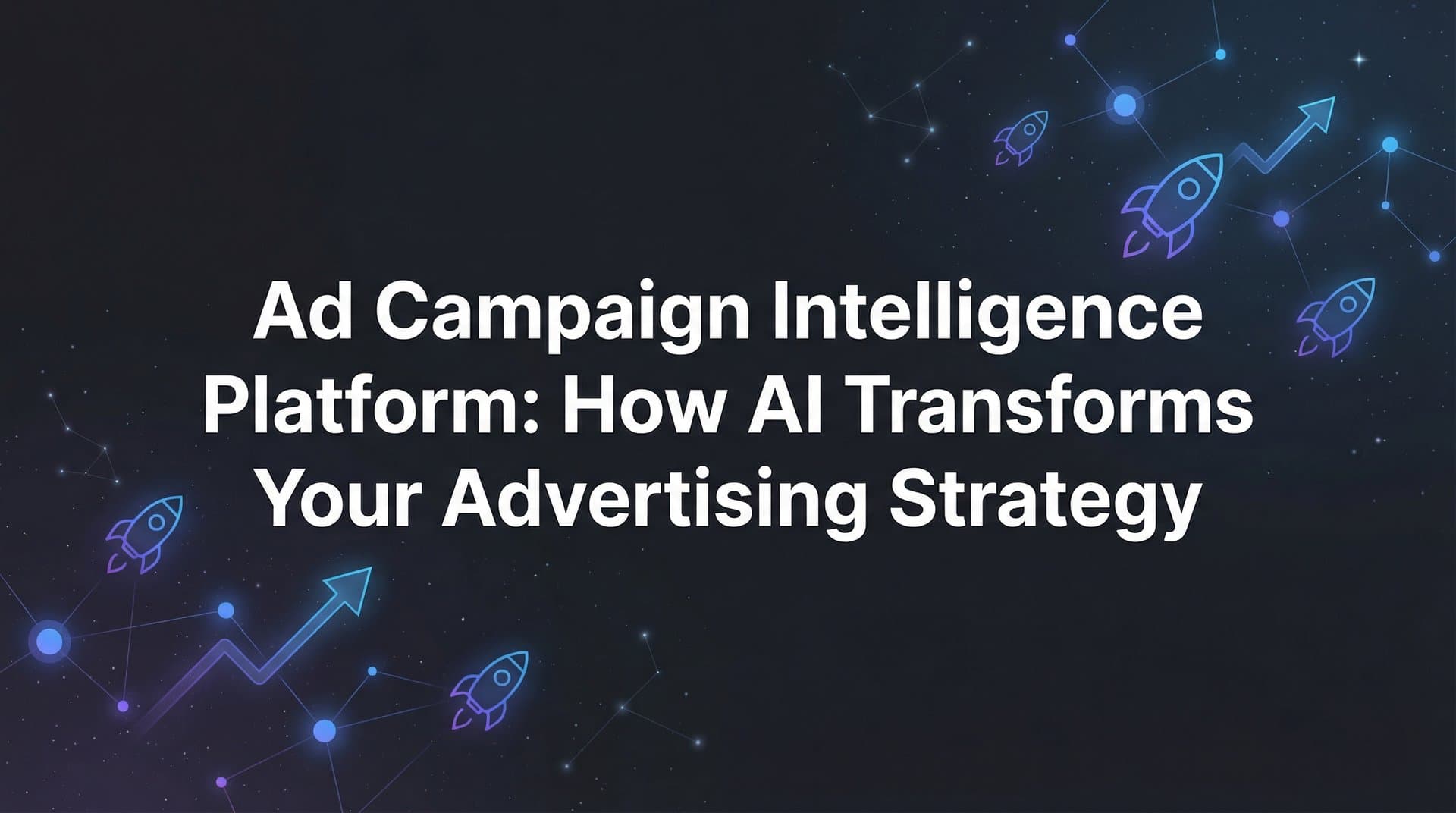 Ad Campaign Intelligence Platform: How AI Transforms Your Advertising Strategy